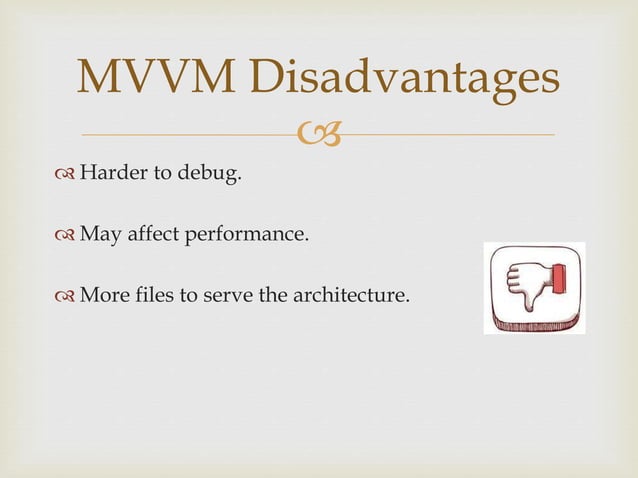 MVVM Disadvantages

Harder to debug.

May affect performance.

More files to serve the architecture.